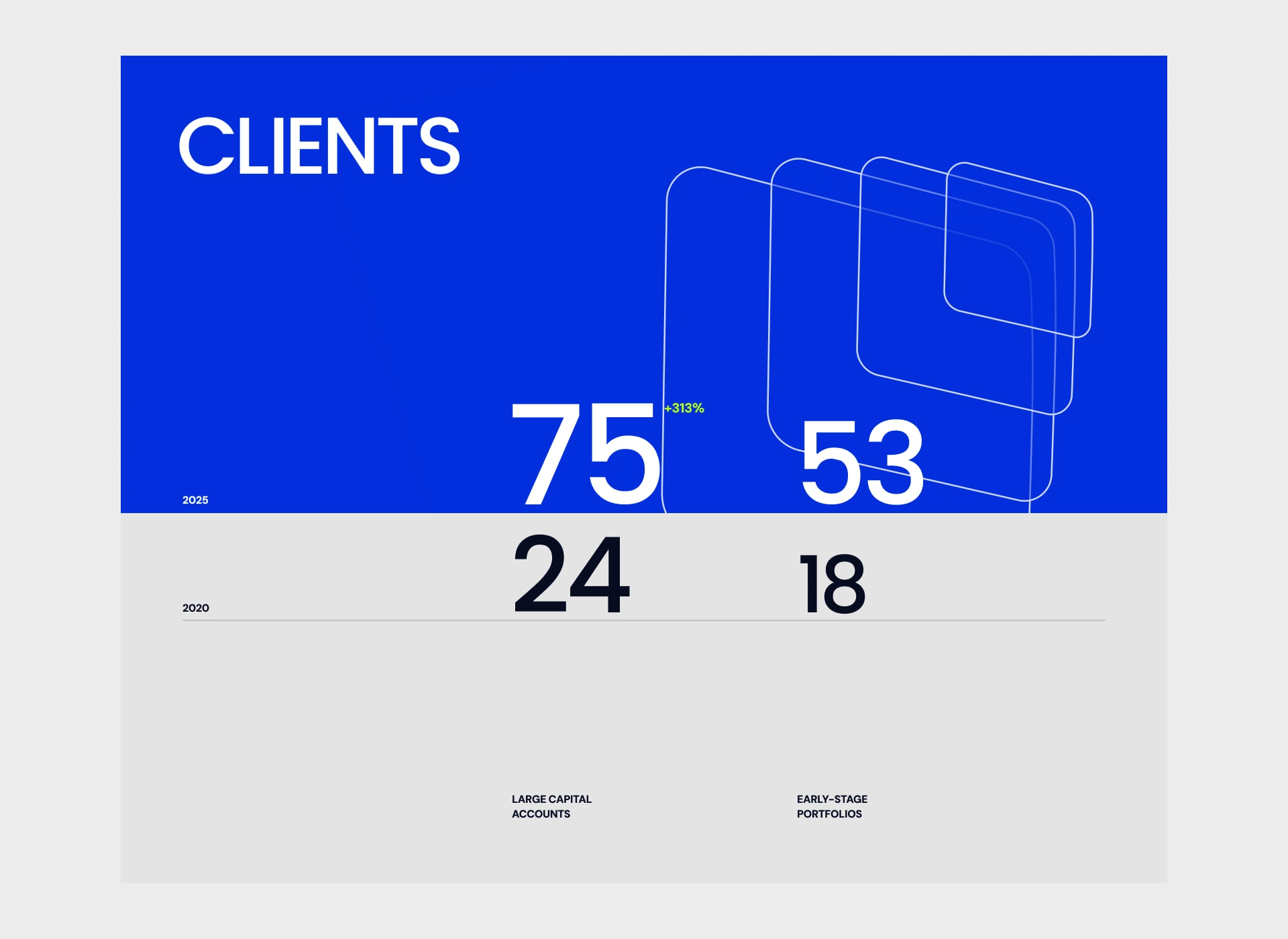 CLIENTS

2025

75 +313%

53

2020

24

18

LARGE CAPITAL ACCOUNTS

EARLY-STAGE PORTFOLIOS